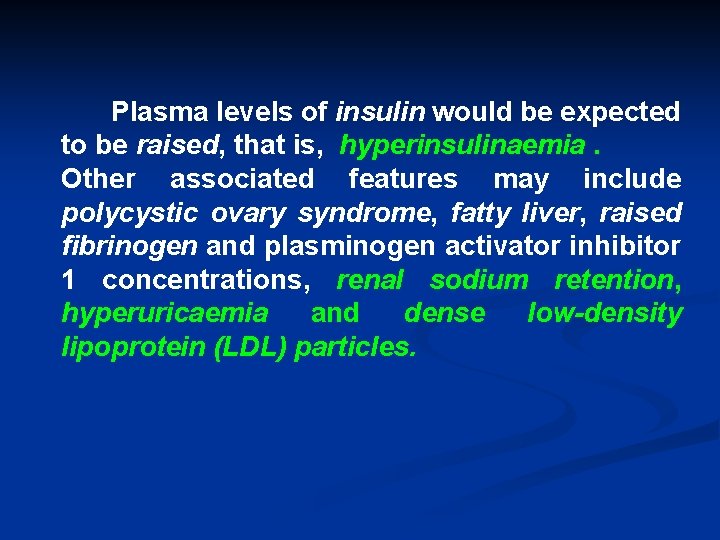 Plasma levels of insulin would be expected to be raised, that is, hyperinsulinaemia .
Other associated features may include polycystic ovary syndrome, fatty liver, raised fibrinogen and plasminogen activator inhibitor 1 concentrations, renal sodium retention, hyperuricaemia and dense low-density lipoprotein (LDL) particles.